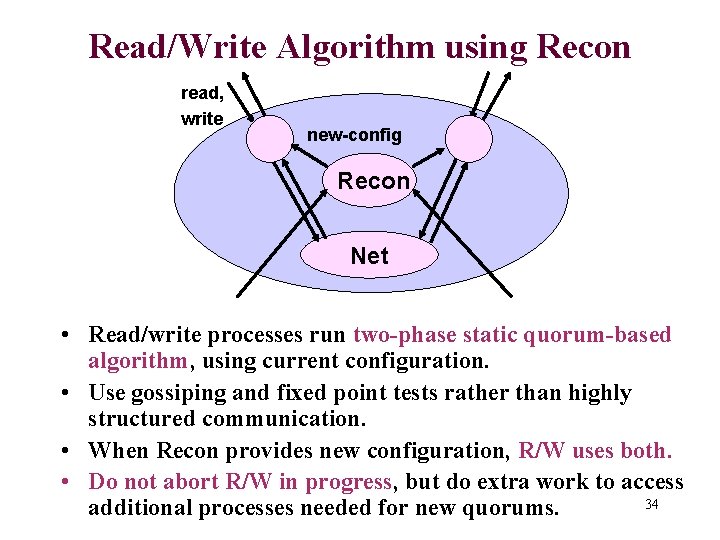 Read/Write Algorithm using Recon

read, write

new-config

Recon

Net

• Read/write processes run two-phase static quorum-based algorithm, using current configuration.
• Use gossiping and fixed point tests rather than highly structured communication.
• When Recon provides new configuration, R/W uses both.
• Do not abort R/W in progress, but do extra work to access additional processes needed for new quorums.

34